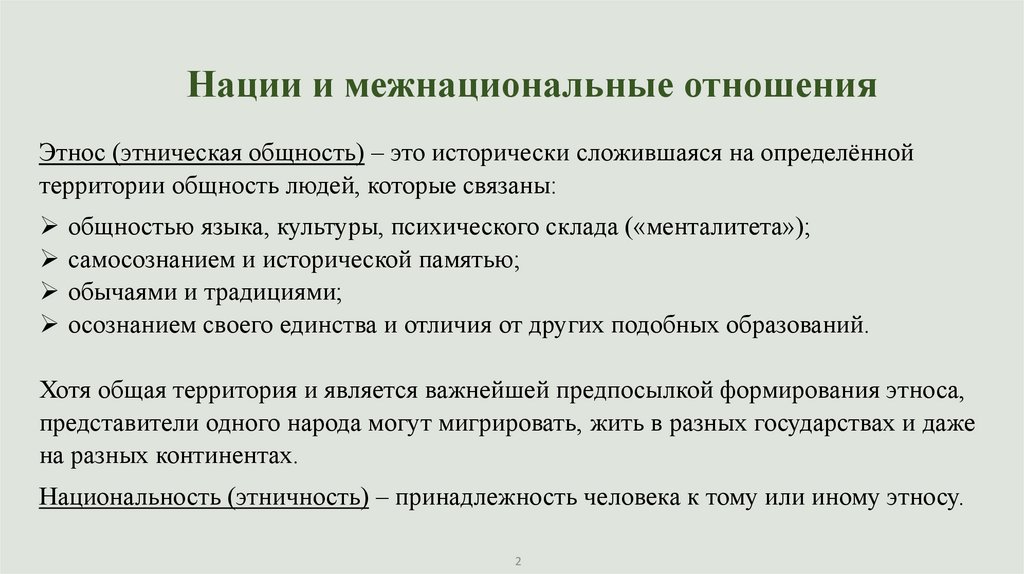 Нации и межнациональные отношения

Этнос (этническая общность) – это исторически сложившаяся на определённой территории общность людей, которые связаны:

➢ общностью языка, культуры, психического склада («менталитета»);
➢ самосознанием и исторической памятью;
➢ обычаями и традициями;
➢ осознанием своего единства и отличия от других подобных образований.

Хотя общая территория и является важнейшей предпосылкой формирования этноса, представители одного народа могут мигрировать, жить в разных государствах и даже на разных континентах.

Национальность (этничность) – принадлежность человека к тому или иному этносу.

2